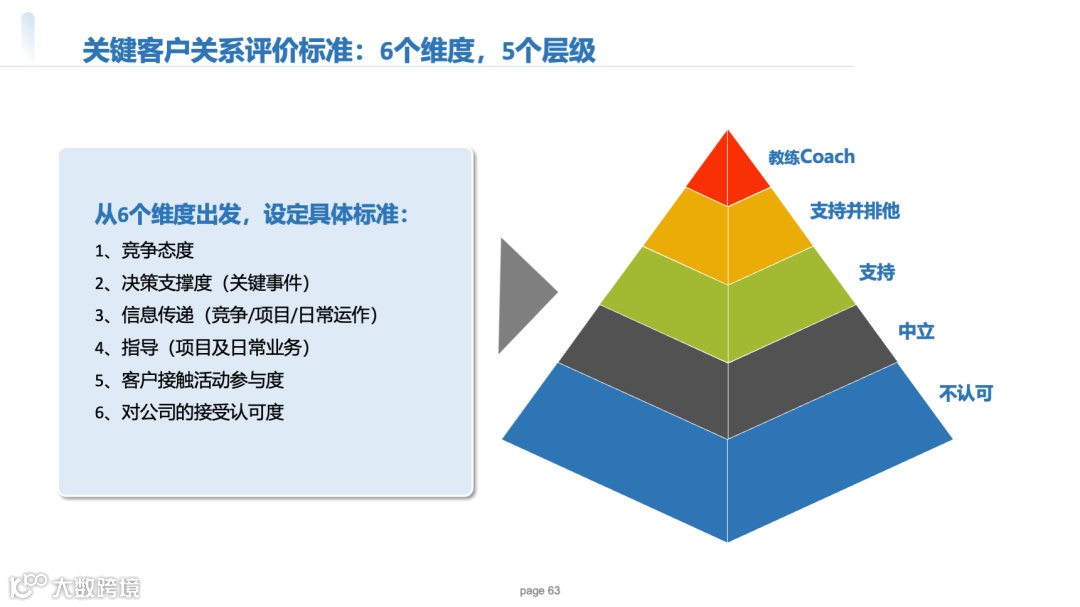 关键客户关系评价标准：6个维度，5个层级

从6个维度出发，设定具体标准：
1、竞争态度
2、决策支撑度（关键事件）
3、信息传递（竞争/项目/日常运作）
4、指导（项目及日常业务）
5、客户接触活动参与度
6、对公司的接受认可度

教练Coach
支持并排他
支持
中立
不认可

大数跨境

page 63